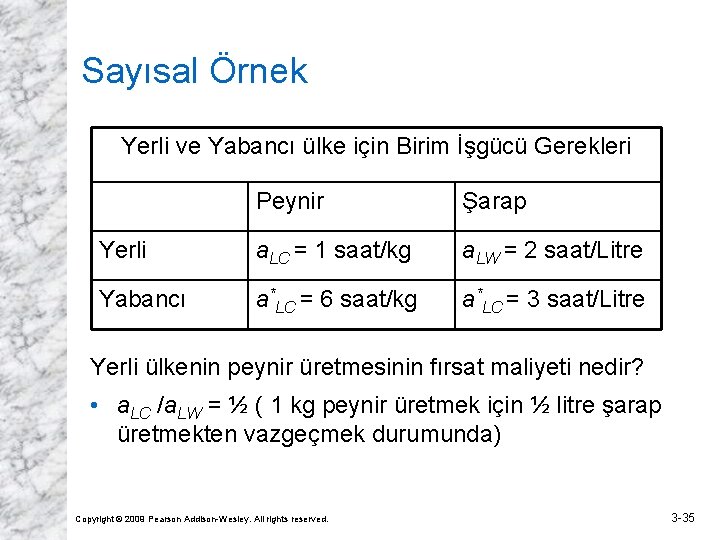 Sayısal Örnek

| Yerli ve Yabancı ülke için Birim İşgücü Gerekleri | | |
|---|---|---|
| | Peynir | Şarap |
| Yerli | $a_{LC}$ = 1 saat/kg | $a_{LW}$ = 2 saat/Litre |
| Yabancı | $a^*_{LC}$ = 6 saat/kg | $a^*_{LC}$ = 3 saat/Litre |

Yerli ülkenin peynir üretmesinin fırsat maliyeti nedir?

• $a_{LC}$ /$a_{LW}$ = ½ ( 1 kg peynir üretmek için ½ litre şarap üretmekten vazgeçmek durumunda)

Copyright © 2009 Pearson Addison-Wesley. All rights reserved.

3-35